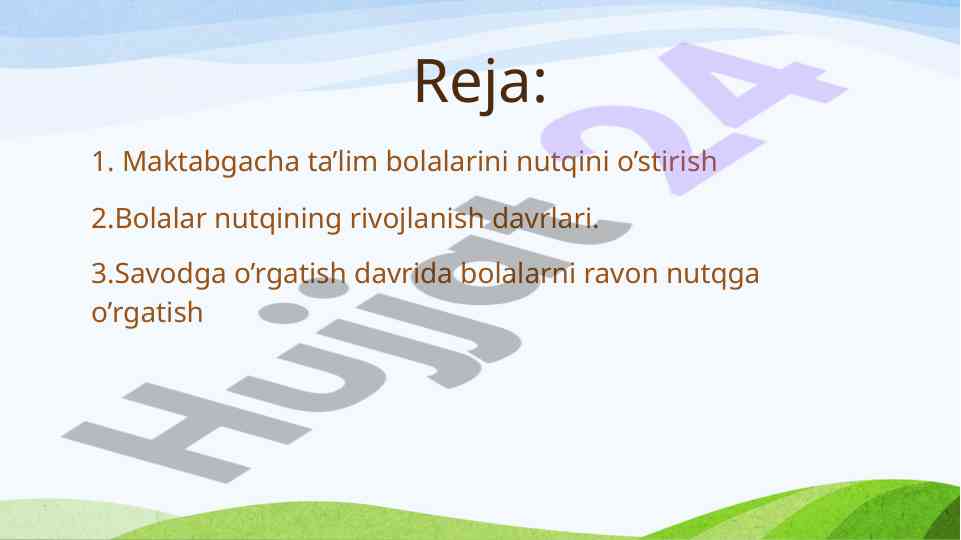 Reja:

1. Maktabgacha ta’lim bolalarini nutqini o’stirish

2.Bolalar nutqining rivojlanish davrlari.

3.Savodga o’rgatish davrida bolalarni ravon nutqga o’rgatish

Hujjat 24